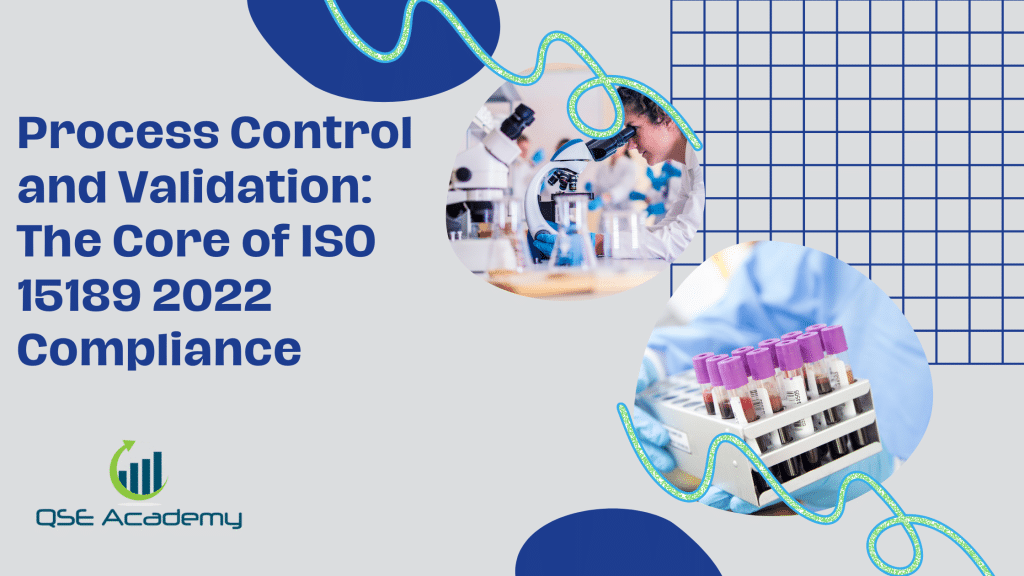 Process Control and Validation: The Core of ISO 15189 2022 Compliance

QSE Academy